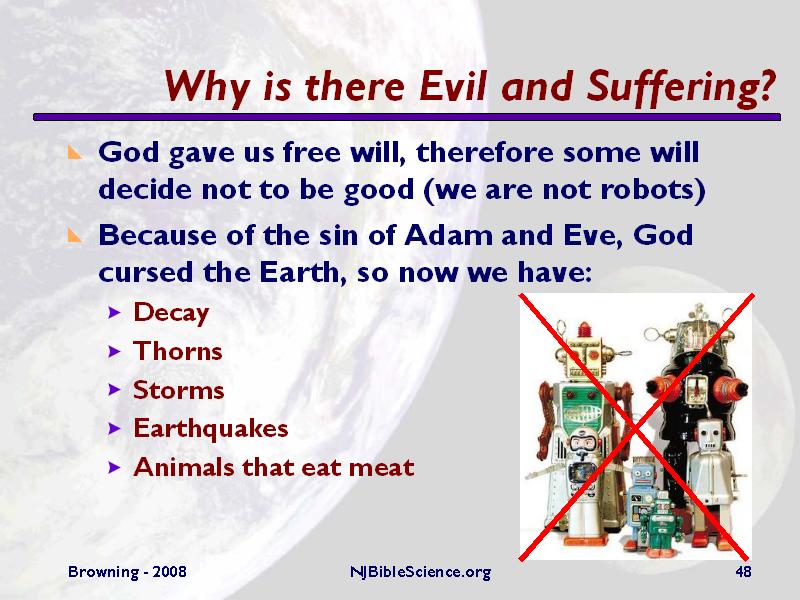 Why is there Evil and Suffering?

God gave us free will, therefore some will decide not to be good (we are not robots)

Because of the sin of Adam and Eve, God cursed the Earth, so now we have:

Decay

Thorns

Storms

Earthquakes

Animals that eat meat

Browning - 2008

NJBibleScience.org

48